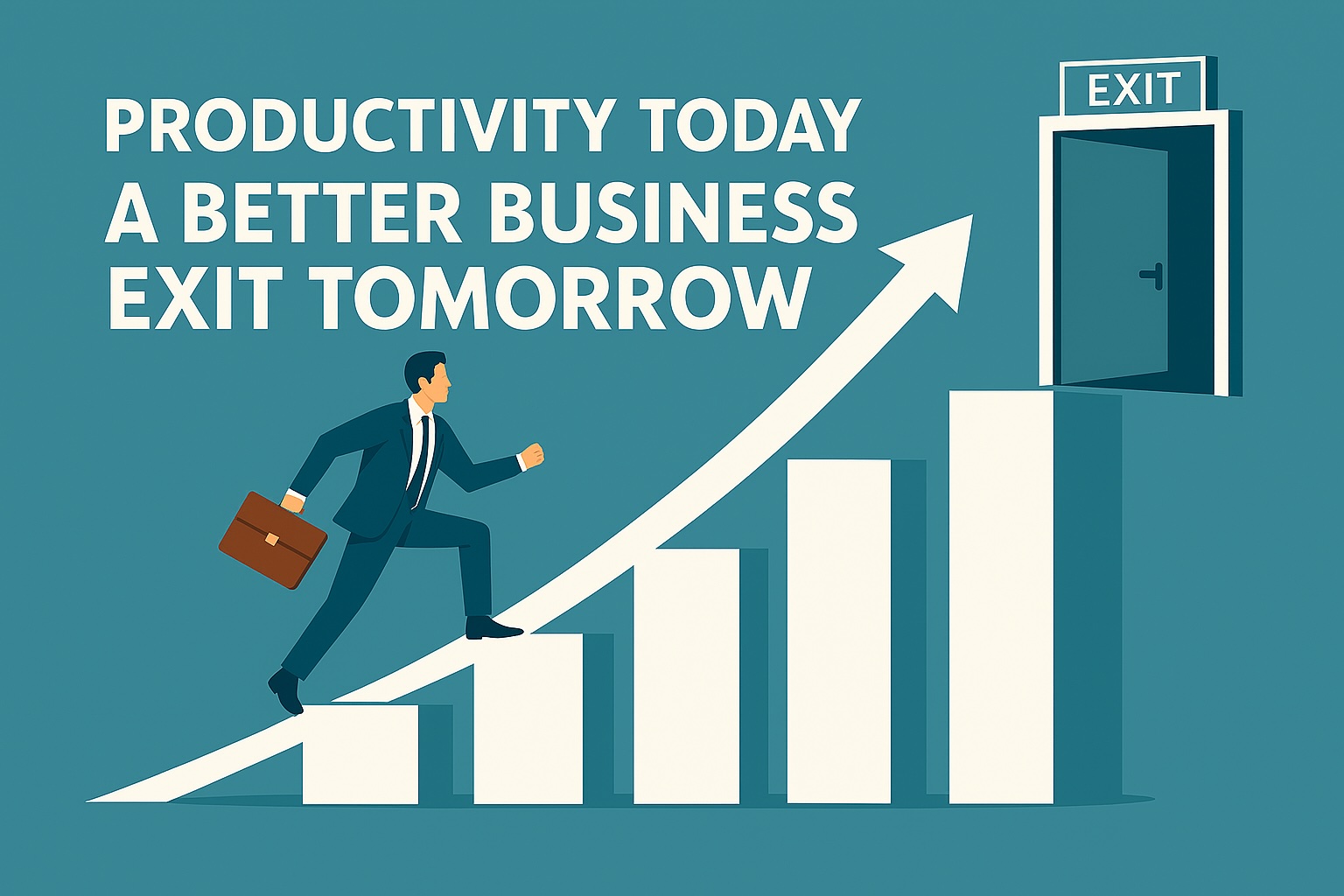 PRODUCTIVITY TODAY
A BETTER BUSINESS
EXIT TOMORROW

EXIT